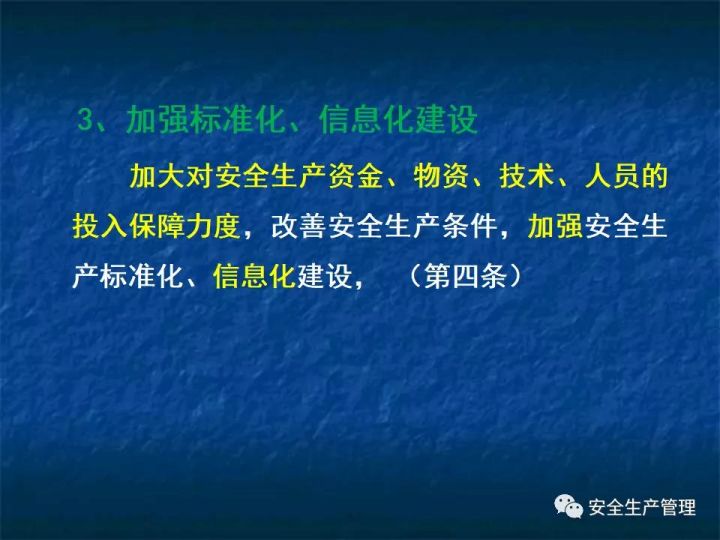 3、加强标准化、信息化建设

加大对安全生产资金、物资、技术、人员的投入保障力度，改善安全生产条件，加强安全生产标准化、信息化建设，（第四条）

安全生产管理